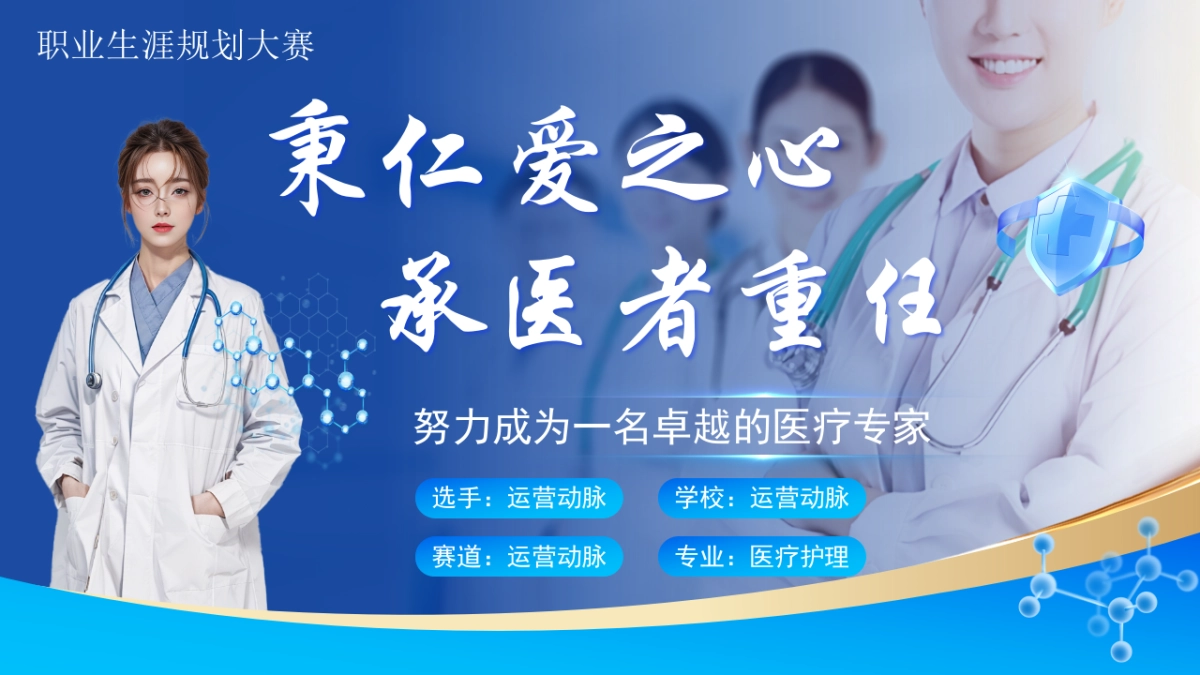 职业生涯规划大赛

秉仁爱之心
承医者重任

努力成为一名卓越的医疗专家

选手：运营动脉
学校：运营动脉
赛道：运营动脉
专业：医疗护理